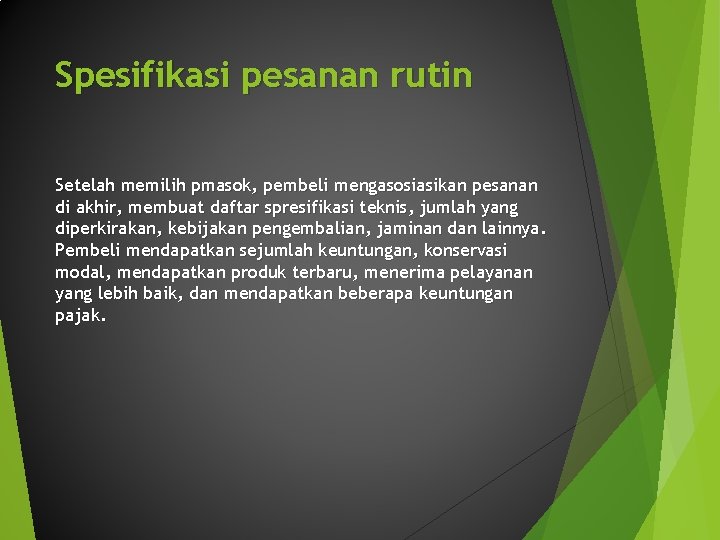 Spesifikasi pesanan rutin

Setelah memilih pmasok, pembeli mengasosiasikan pesanan di akhir, membuat daftar spresifikasi teknis, jumlah yang diperkirakan, kebijakan pengembalian, jaminan dan lainnya. Pembeli mendapatkan sejumlah keuntungan, konservasi modal, mendapatkan produk terbaru, menerima pelayanan yang lebih baik, dan mendapatkan beberapa keuntungan pajak.